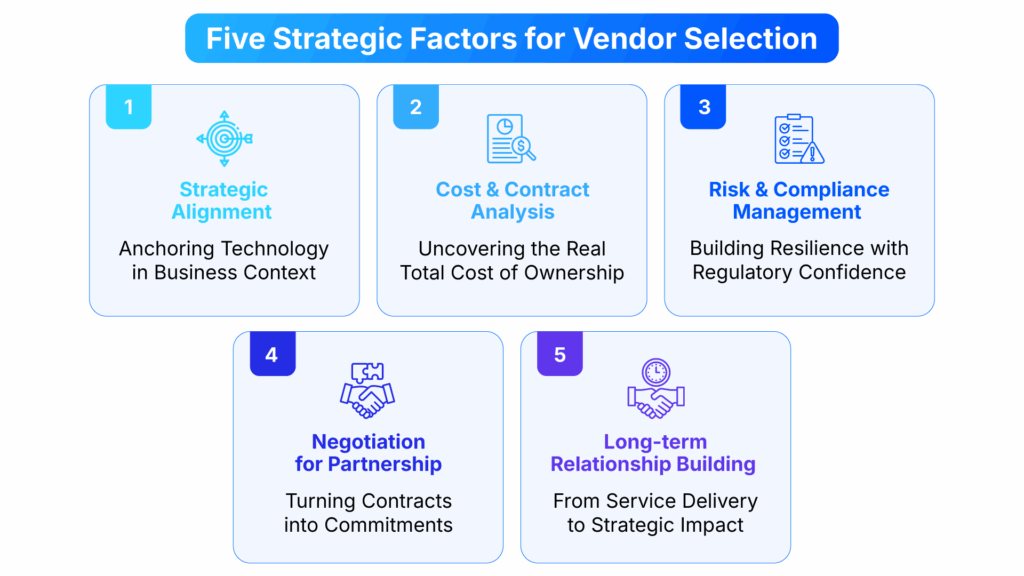 Five Strategic Factors for Vendor Selection

1

Strategic Alignment

Anchoring Technology in Business Context

2

Cost & Contract Analysis

Uncovering the Real Total Cost of Ownership

3

Risk & Compliance Management

Building Resilience with Regulatory Confidence

4

Negotiation for Partnership

Turning Contracts into Commitments

5

Long-term Relationship Building

From Service Delivery to Strategic Impact